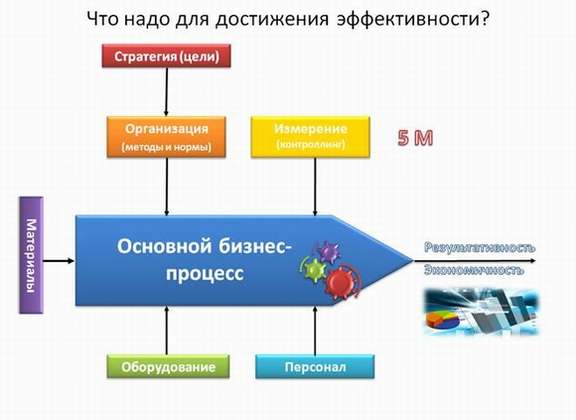 Что надо для достижения эффективности?

Стратегия (цели)

Организация
(методы и нормы)

Измерение
(контроллинг)

5 М

Материалы

Основной бизнес-процесс

Результативность

Экономичность

Оборудование

Персонал